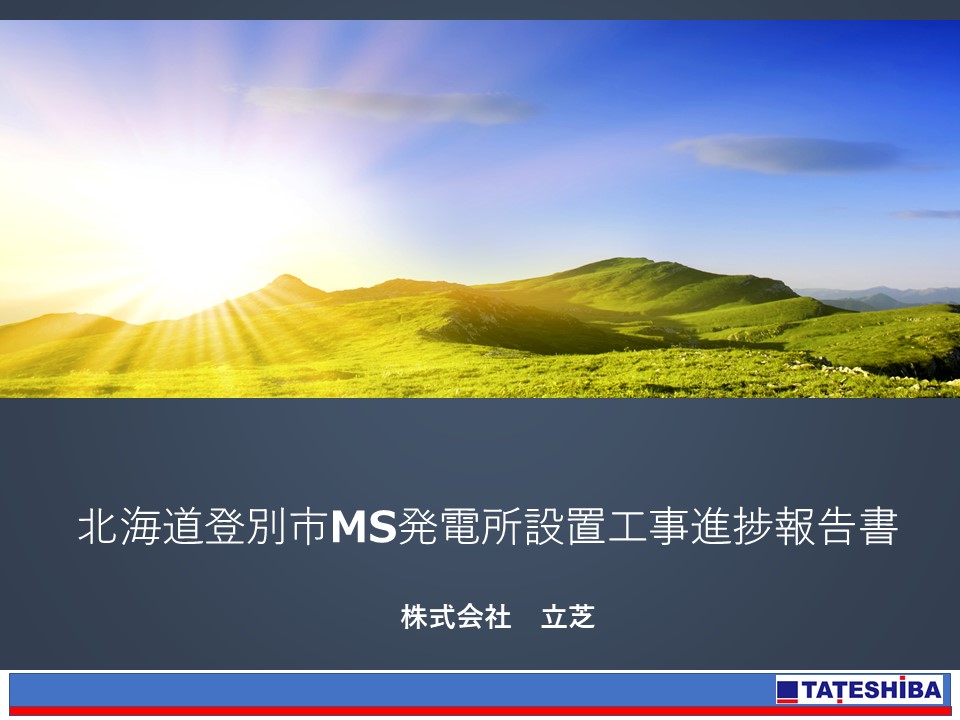 北海道登別市MS発電所設置工事進捗報告書

株式会社　立芝

TATESHIBA